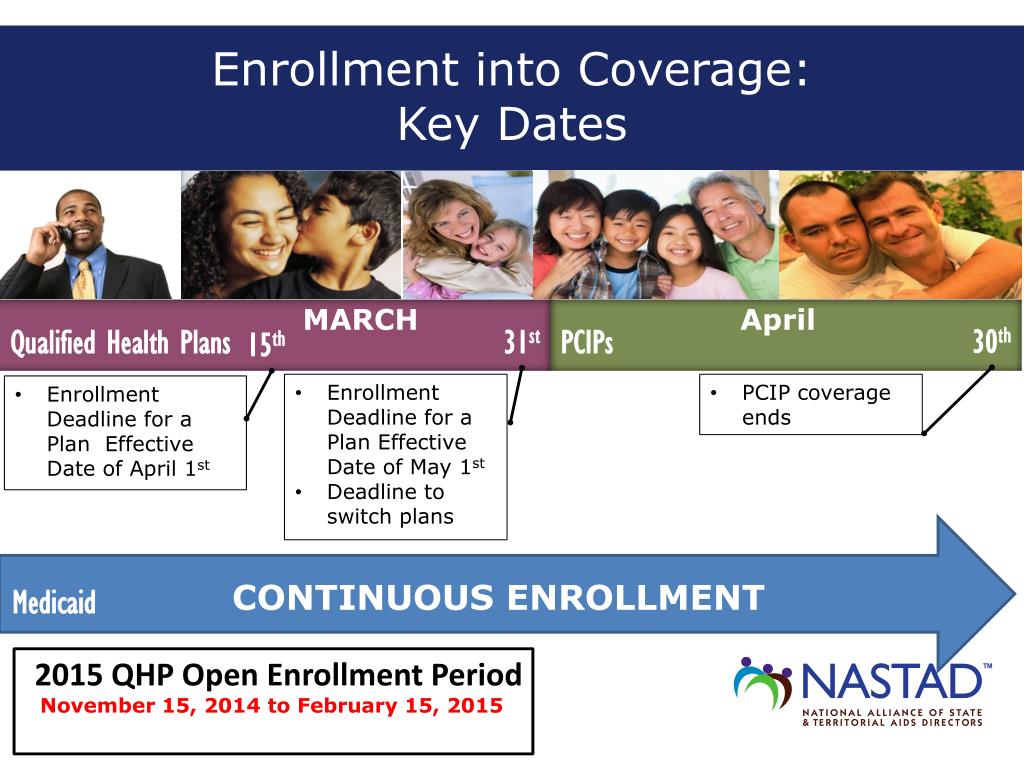 Enrollment into Coverage:
Key Dates

Qualified Health Plans 15$^{th}$ MARCH 31$^{st}$ PCIPs April 30$^{th}$

• Enrollment Deadline for a Plan Effective Date of April 1$^{st}$

• Enrollment Deadline for a Plan Effective Date of May 1$^{st}$
• Deadline to switch plans

• PCIP coverage ends

Medicaid CONTINUOUS ENROLLMENT

2015 QHP Open Enrollment Period
November 15, 2014 to February 15, 2015

NASTAD™
NATIONAL ALLIANCE OF STATE & TERRITORIAL AIDS DIRECTORS